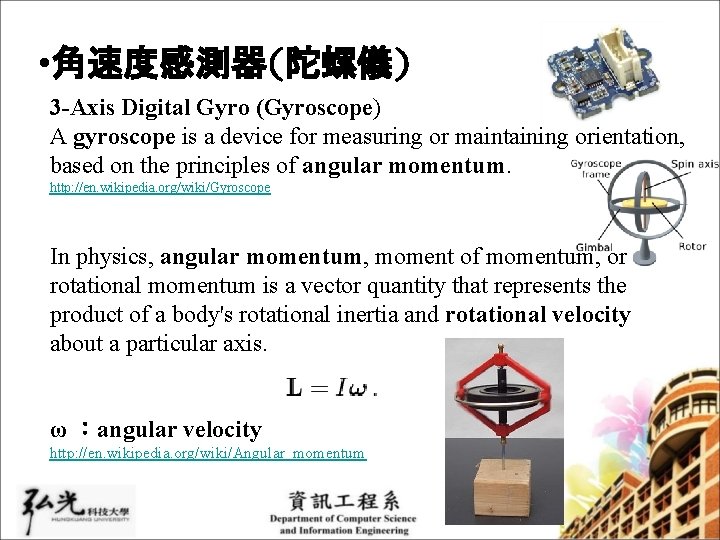 •角速度感測器(陀螺儀)

3-Axis Digital Gyro (Gyroscope)
A gyroscope is a device for measuring or maintaining orientation, based on the principles of angular momentum.
http://en.wikipedia.org/wiki/Gyroscope

Gyroscope frame
Spin axis
Gimbal
Rotor

In physics, angular momentum, moment of momentum, or rotational momentum is a vector quantity that represents the product of a body's rotational inertia and rotational velocity about a particular axis.

$\mathbf{L} = I\omega.$

ω ：angular velocity
http://en.wikipedia.org/wiki/Angular_momentum

弘光科技大學
HUNGKUANG UNIVERSITY

資訊工程系
Department of Computer Science and Information Engineering